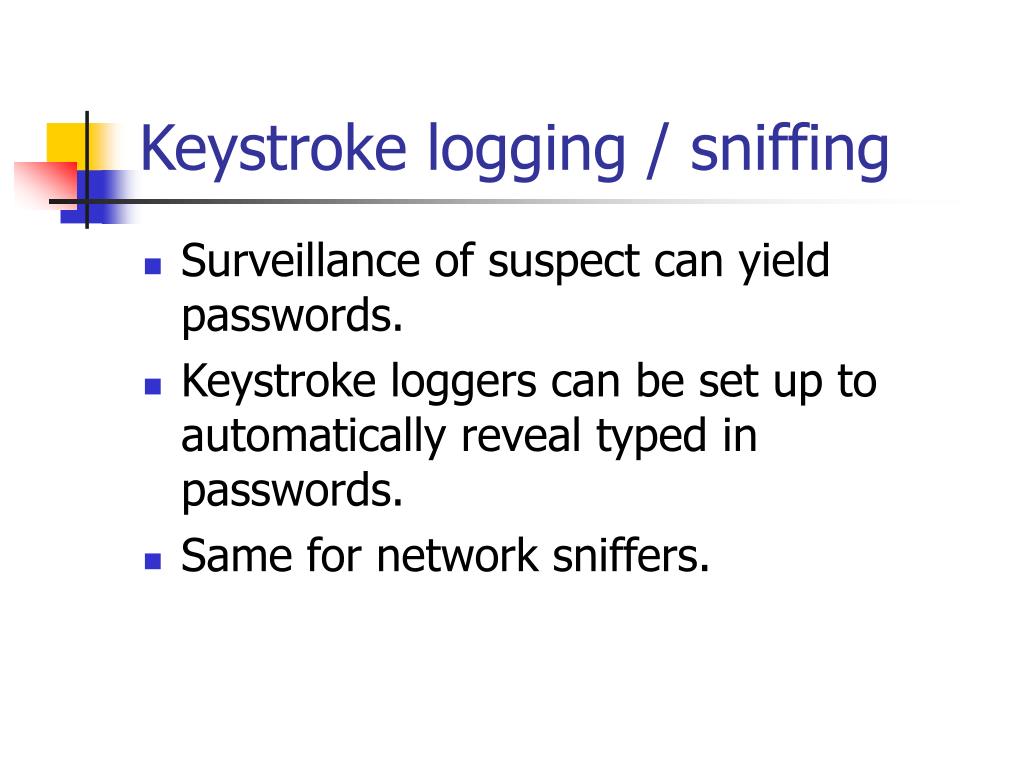 Keystroke logging / sniffing

- Surveillance of suspect can yield passwords.
- Keystroke loggers can be set up to automatically reveal typed in passwords.
- Same for network sniffers.